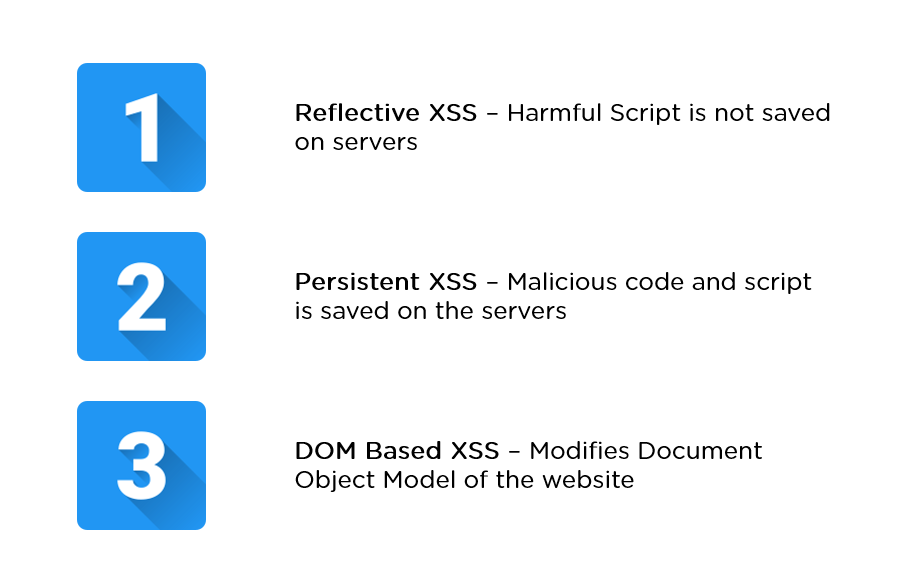 1

Reflective XSS – Harmful Script is not saved on servers

2

Persistent XSS – Malicious code and script is saved on the servers

3

DOM Based XSS – Modifies Document Object Model of the website